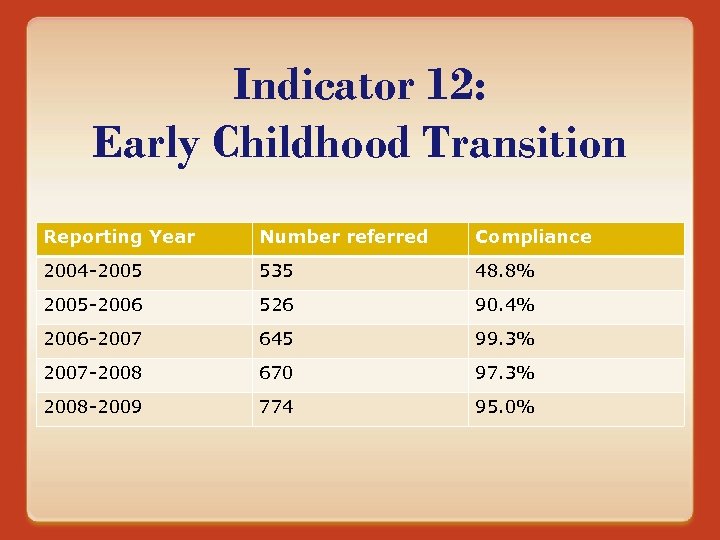 Indicator 12:
Early Childhood Transition

| Reporting Year | Number referred | Compliance |
|---|---|---|
| 2004-2005 | 535 | 48.8% |
| 2005-2006 | 526 | 90.4% |
| 2006-2007 | 645 | 99.3% |
| 2007-2008 | 670 | 97.3% |
| 2008-2009 | 774 | 95.0% |